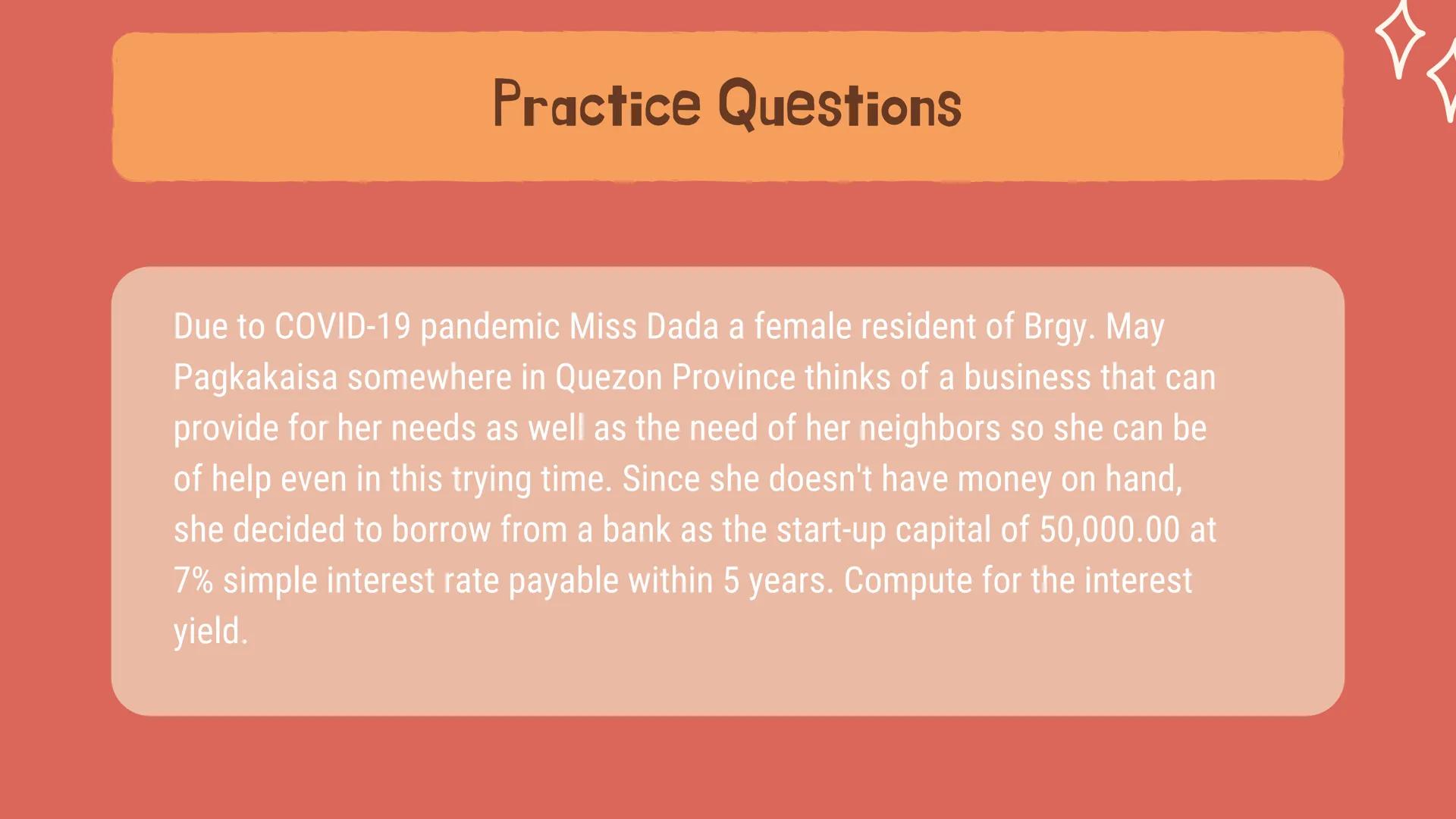 Practice Questions

Due to COVID-19 pandemic Miss Dada a female resident of Brgy. May Pagkakaisa somewhere in Quezon Province thinks of a business that can provide for her needs as well as the need of her neighbors so she can be of help even in this trying time. Since she doesn't have money on hand, she decided to borrow from a bank as the start-up capital of 50,000.00 at 7% simple interest rate payable within 5 years. Compute for the interest yield.